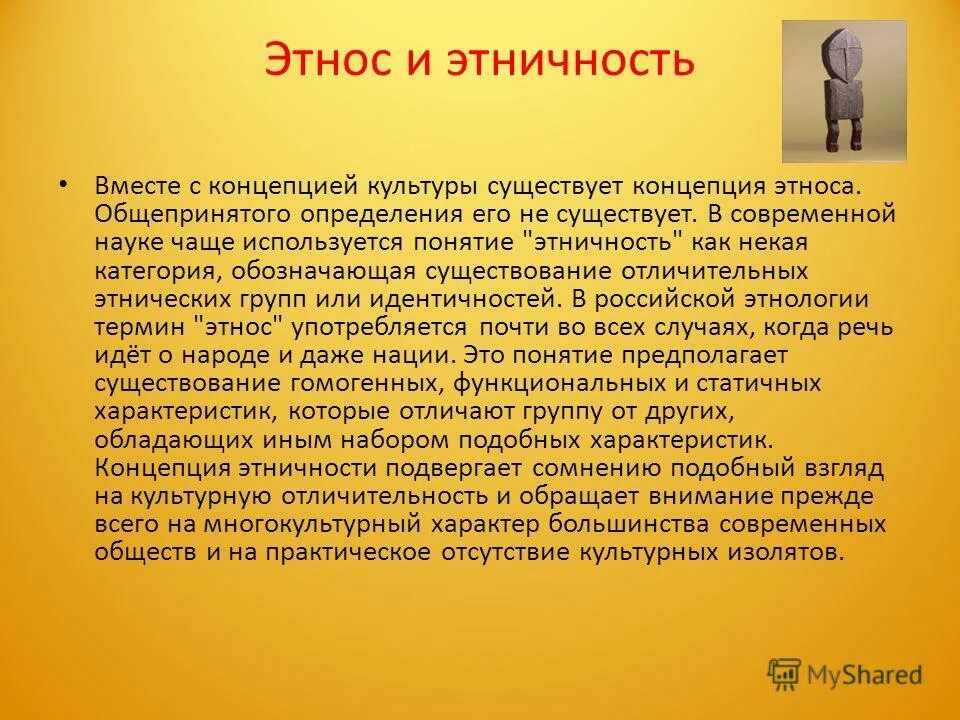 Этнос и этничность

• Вместе с концепцией культуры существует концепция этноса. Общепринятого определения его не существует. В современной науке чаще используется понятие "этничность" как некая категория, обозначающая существование отличительных этнических групп или идентичностей. В российской этнологии термин "этнос" употребляется почти во всех случаях, когда речь идёт о народе и даже нации. Это понятие предполагает существование гомогенных, функциональных и статичных характеристик, которые отличают группу от других, обладающих иным набором подобных характеристик. Концепция этничности подвергает сомнению подобный взгляд на культурную отличительность и обращает внимание прежде всего на многокультурный характер большинства современных обществ и на практическое отсутствие культурных изолятов.

MyShared